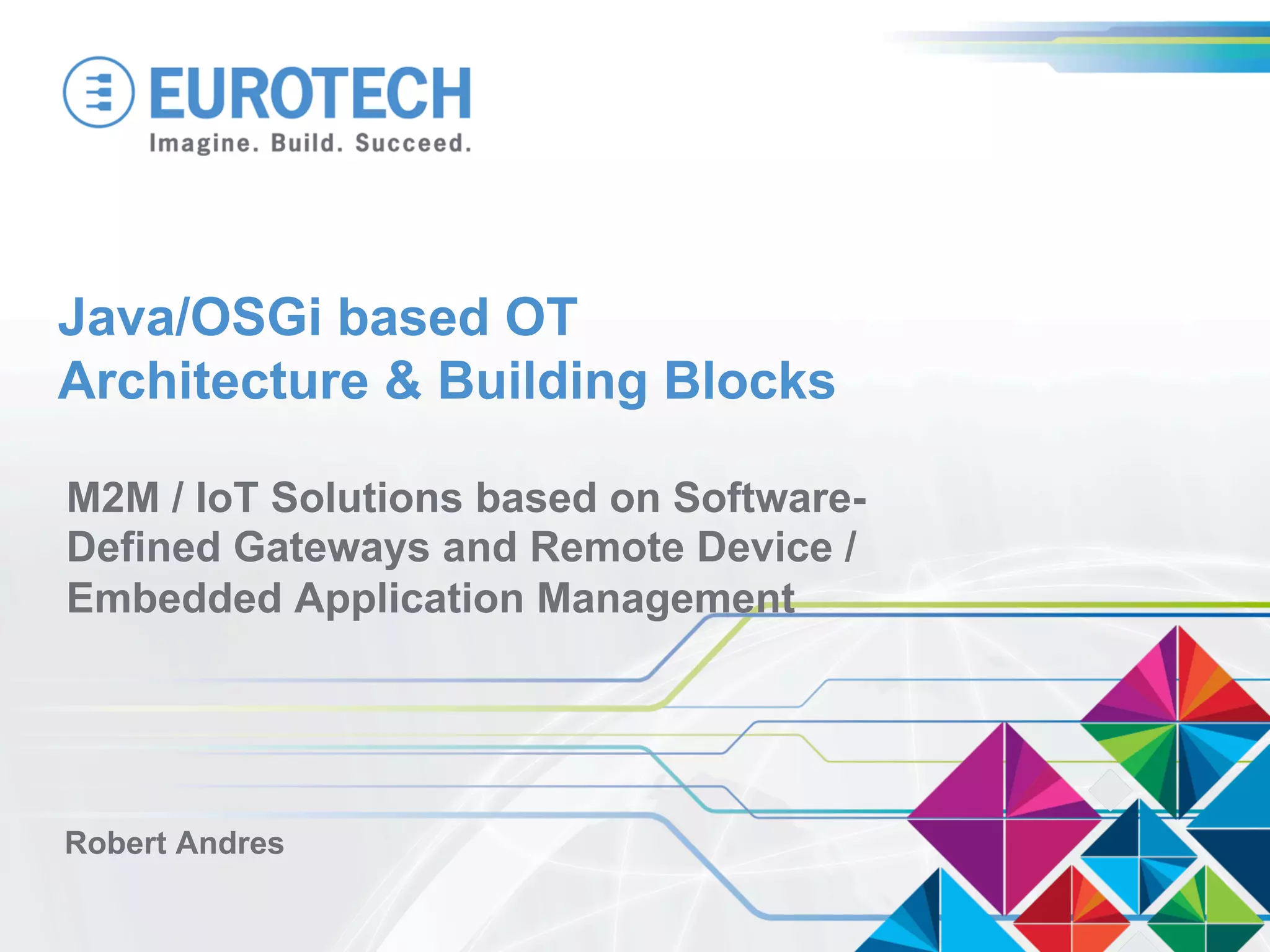 EUROTECH
Imagine. Build. Succeed.

Java/OSGi based OT
Architecture & Building Blocks

M2M / IoT Solutions based on Software-Defined Gateways and Remote Device / Embedded Application Management

Robert Andres